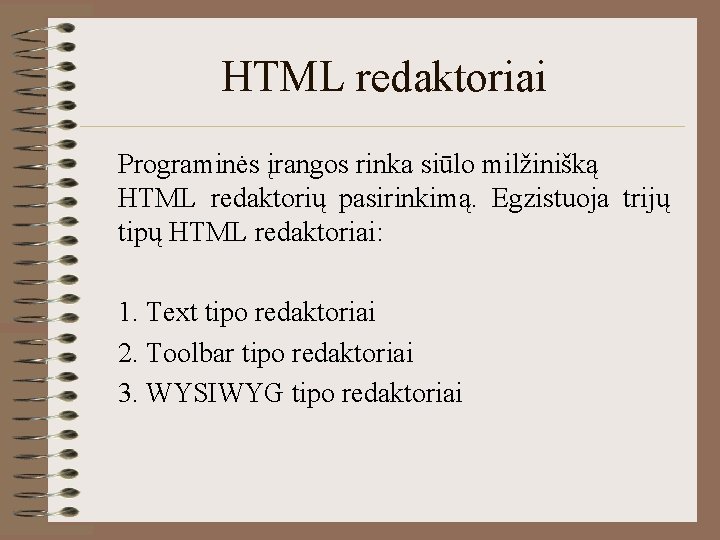 HTML redaktoriai

Programinės įrangos rinka siūlo milžinišką HTML redaktorių pasirinkimą. Egzistuoja trijų tipų HTML redaktoriai:

1. Text tipo redaktoriai
2. Toolbar tipo redaktoriai
3. WYSIWYG tipo redaktoriai